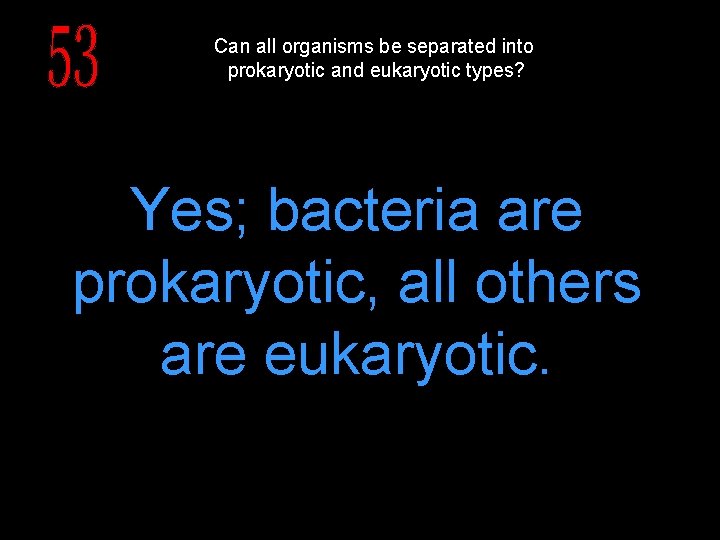 53

Can all organisms be separated into prokaryotic and eukaryotic types?

Yes; bacteria are prokaryotic, all others are eukaryotic.